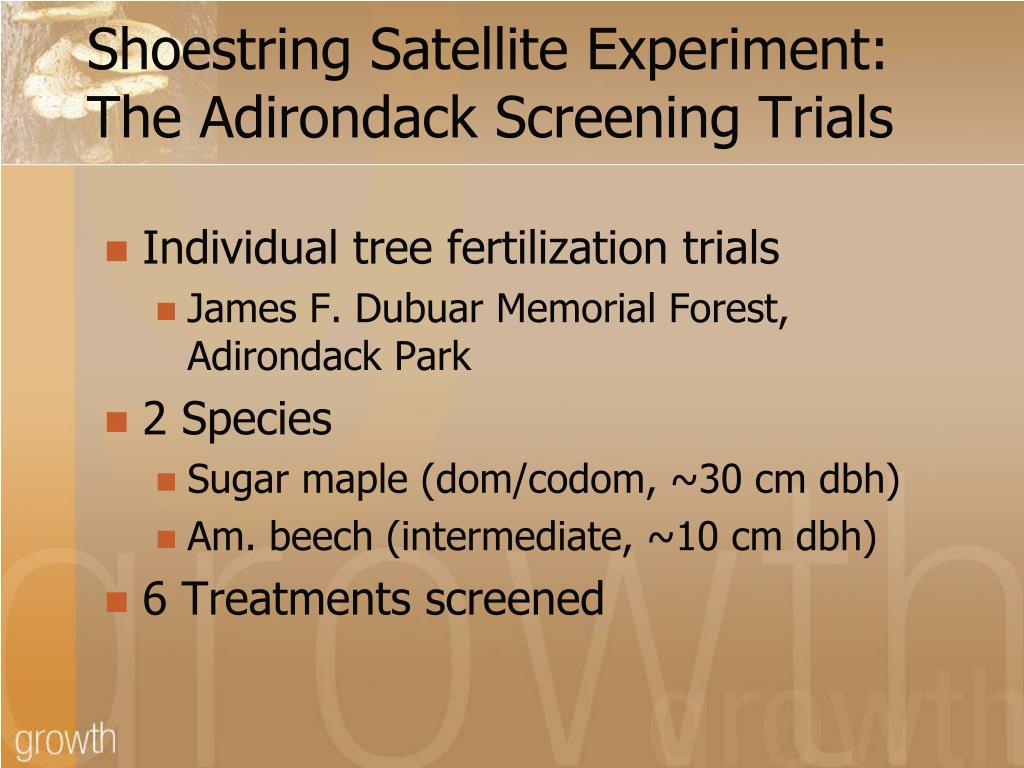 Shoestring Satellite Experiment: The Adirondack Screening Trials

Individual tree fertilization trials
James F. Dubuar Memorial Forest, Adirondack Park
2 Species
Sugar maple (dom/codom, ~30 cm dbh)
Am. beech (intermediate, ~10 cm dbh)
6 Treatments screened

growth

growth

growth